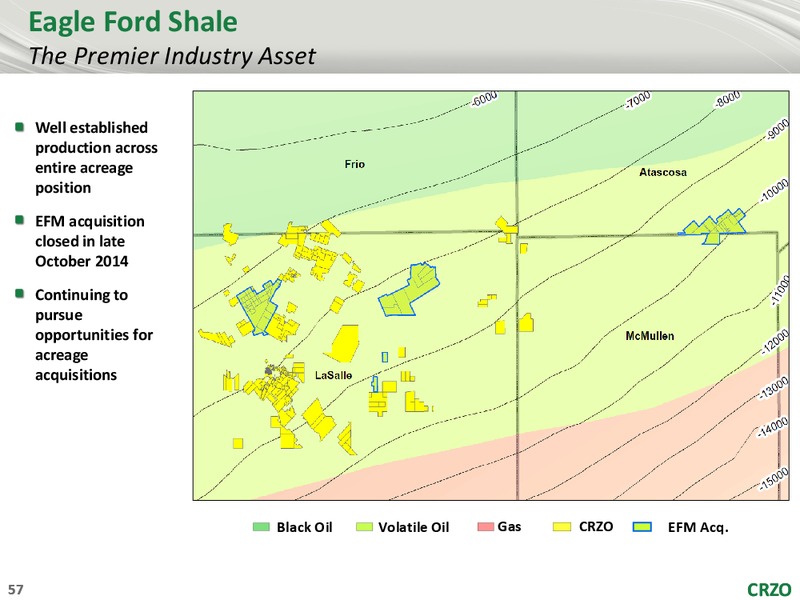 Eagle Ford Shale
The Premier Industry Asset

Well established production across entire acreage position

EFM acquisition closed in late October 2014

Continuing to pursue opportunities for acreage acquisitions

-6000
-7000
-8000
-9000
-10000
-11000
-12000
-13000
-14000
-15000

Frio
Atascosa
McMullen
LaSalle

Black Oil
Volatile Oil
Gas
CRZO
EFM Acq.

57

CRZO